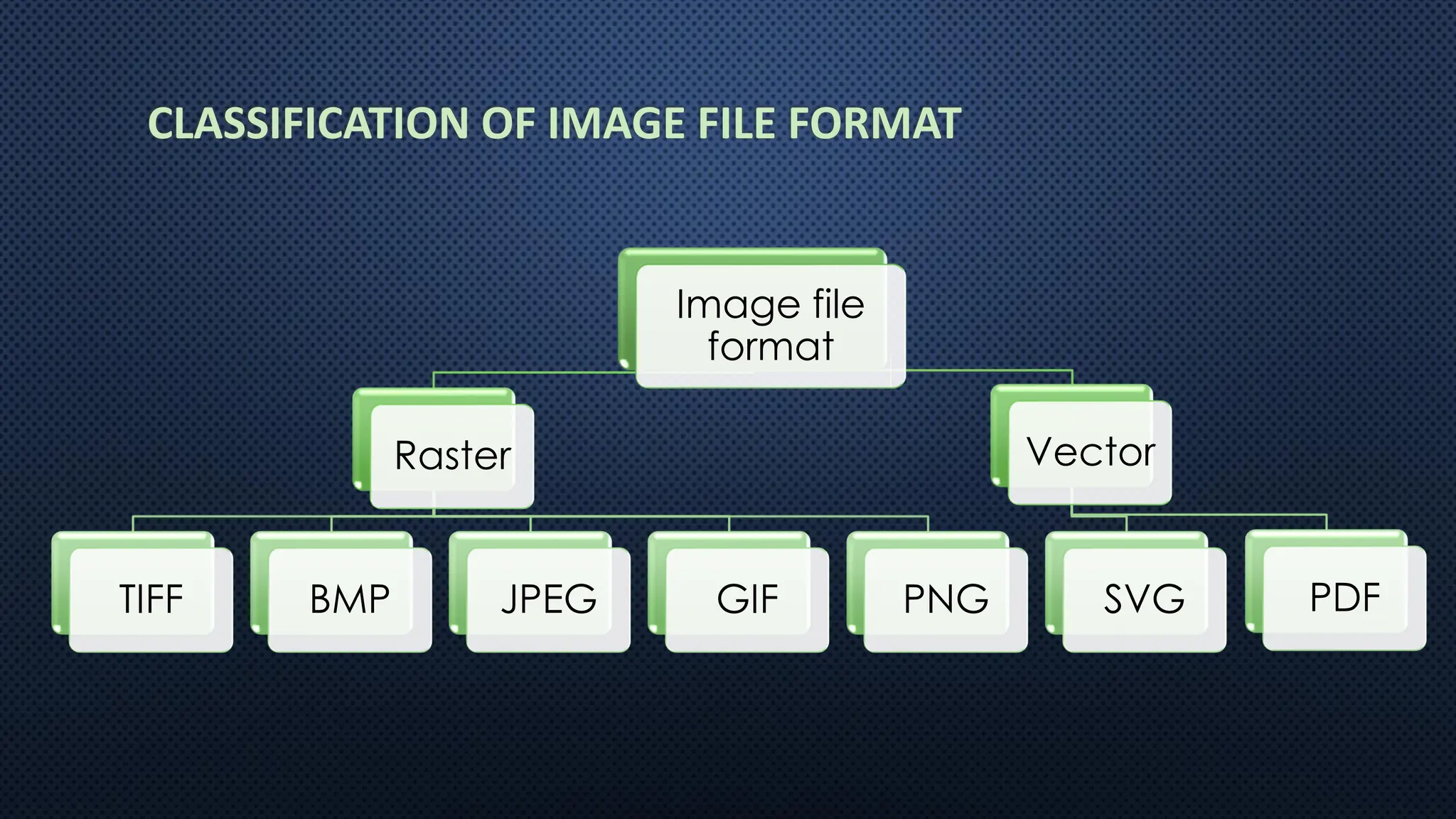 CLASSIFICATION OF IMAGE FILE FORMAT

Image file format

Raster

Vector

TIFF

BMP

JPEG

GIF

PNG

SVG

PDF